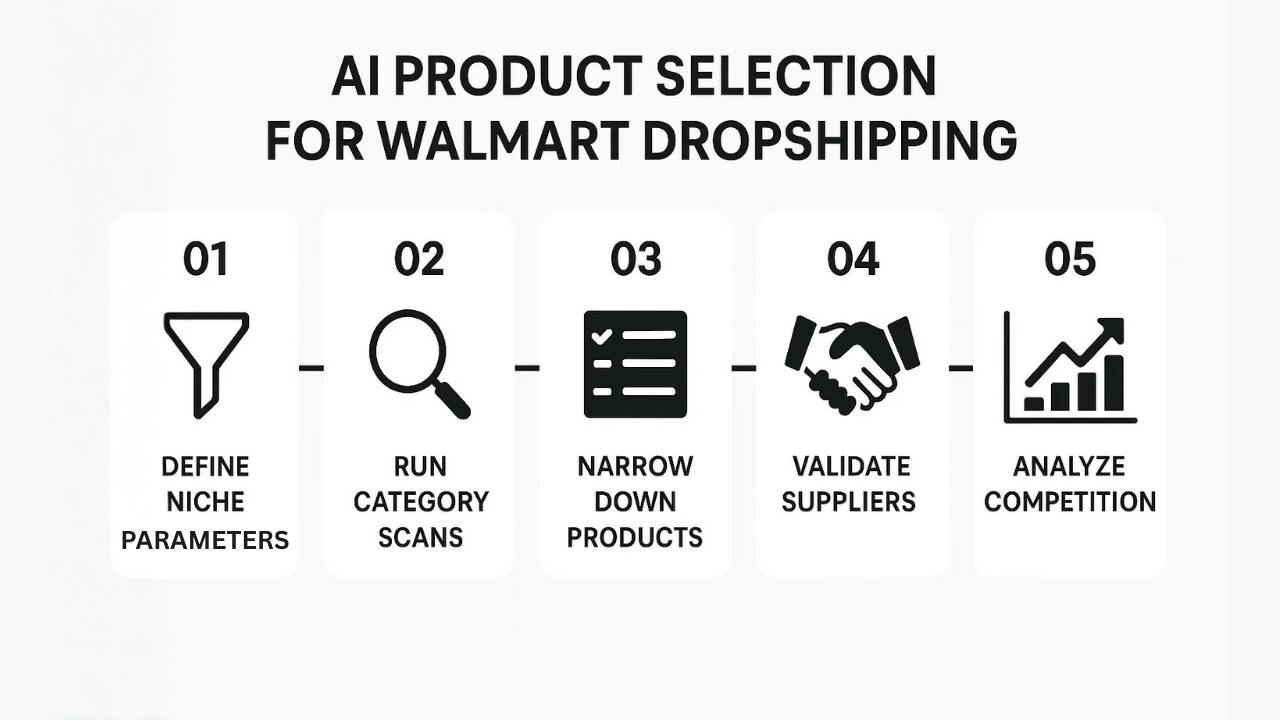 AI PRODUCT SELECTION FOR WALMART DROPSHIPPING

01
DEFINE NICHE PARAMETERS

02
RUN CATEGORY SCANS

03
NARROW DOWN PRODUCTS

04
VALIDATE SUPPLIERS

05
ANALYZE COMPETITION